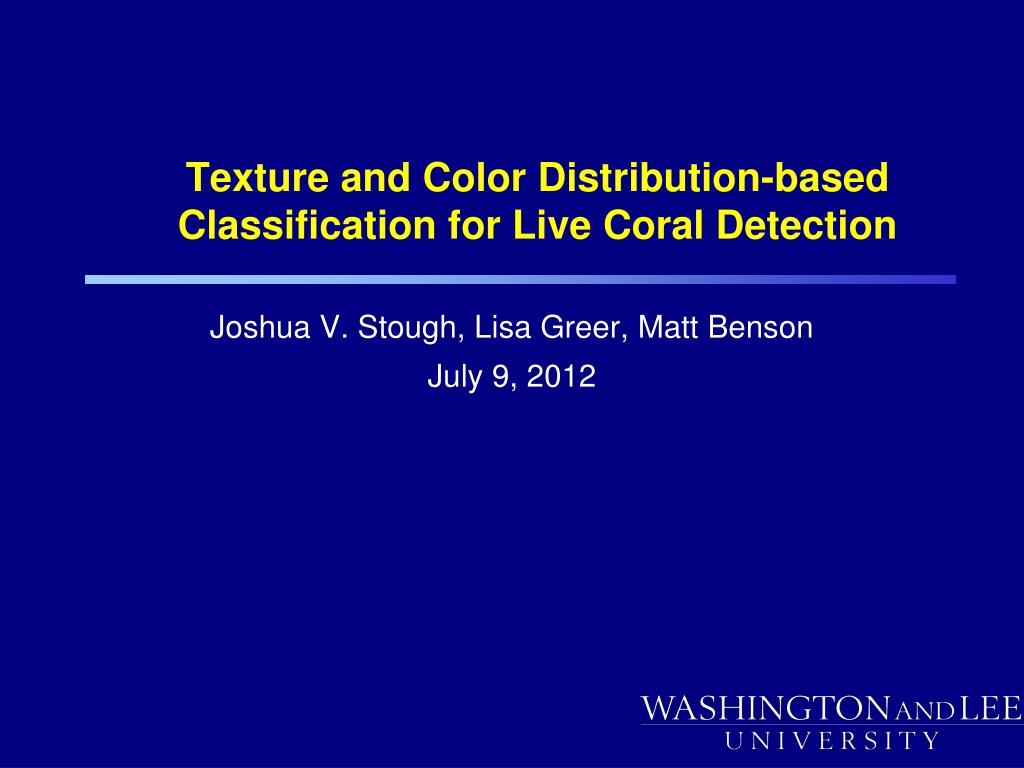 Texture and Color Distribution-based Classification for Live Coral Detection

Joshua V. Stough, Lisa Greer, Matt Benson

July 9, 2012

WASHINGTON AND LEE UNIVERSITY